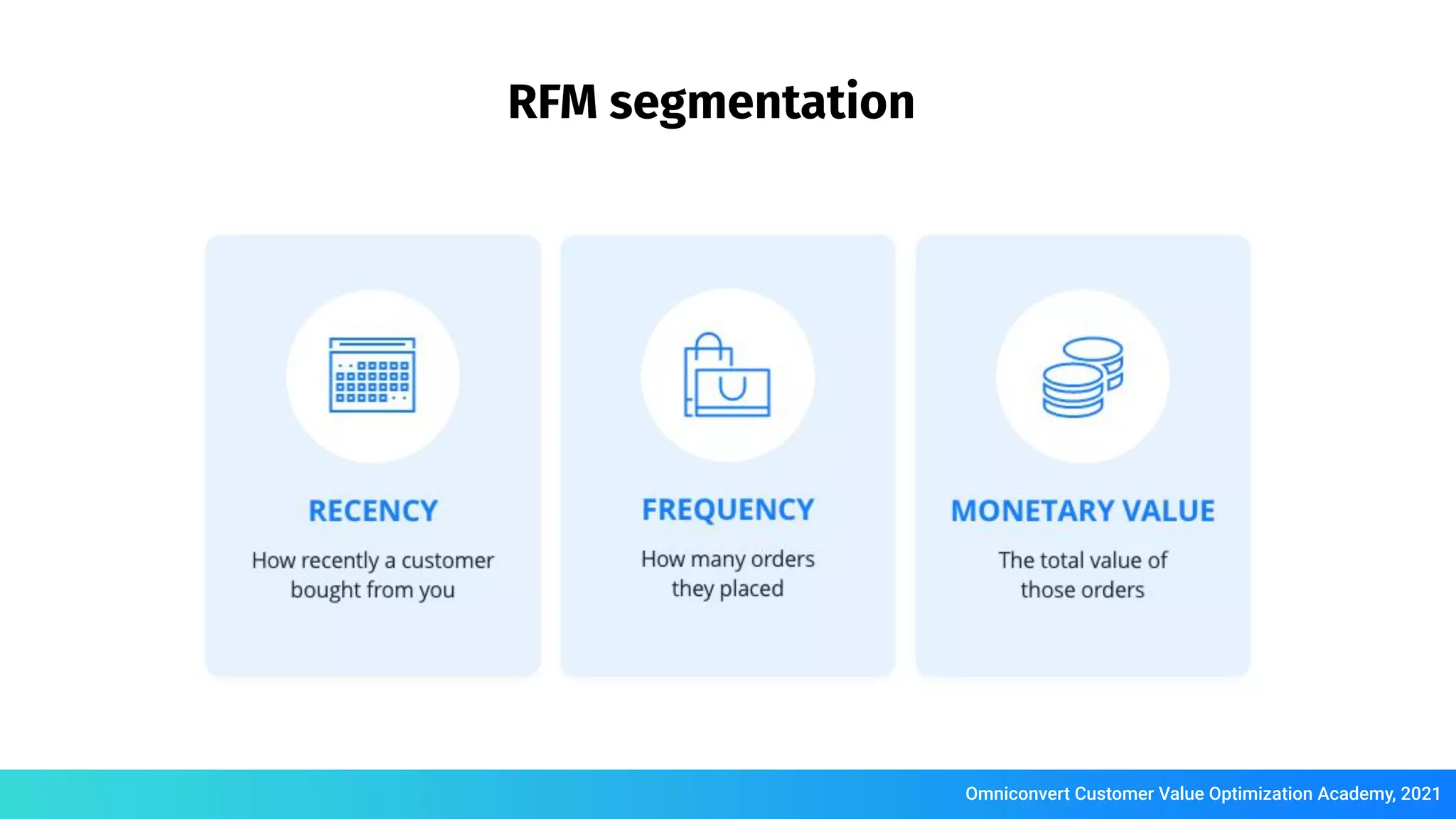 RFM segmentation

RECENCY

How recently a customer bought from you

FREQUENCY

How many orders they placed

MONETARY VALUE

The total value of those orders

Omniconvert Customer Value Optimization Academy, 2021